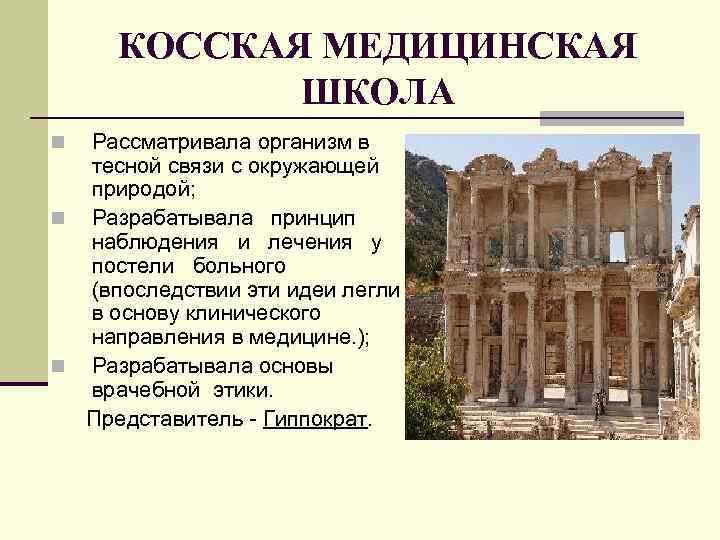 КОССКАЯ МЕДИЦИНСКАЯ ШКОЛА

Рассматривала организм в тесной связи с окружающей природой;

Разрабатывала принцип наблюдения и лечения у постели больного (впоследствии эти идеи легли в основу клинического направления в медицине.);

Разрабатывала основы врачебной этики.

Представитель - Гиппократ.